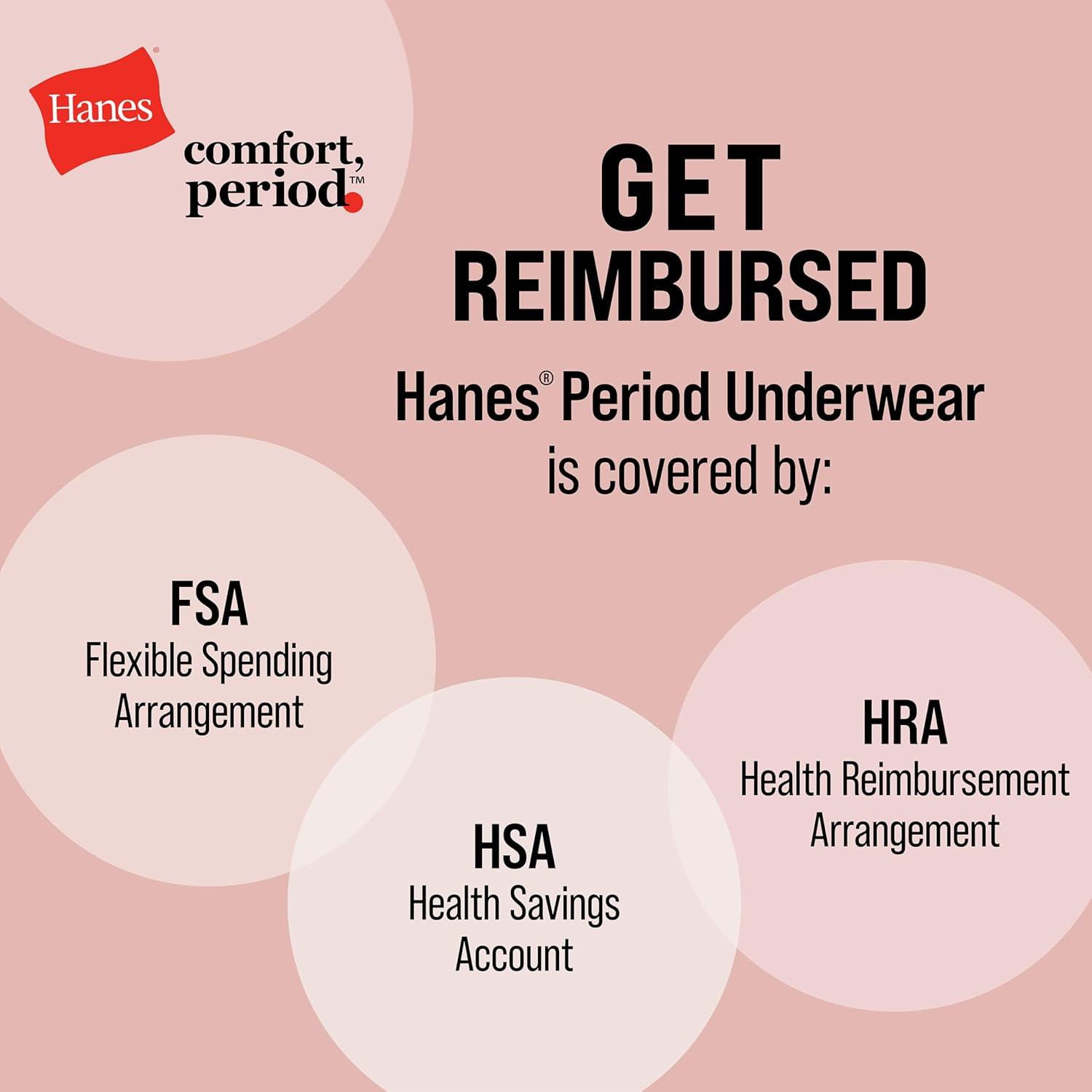 Hanes®

comfort, period.™

GET REIMBURSED

Hanes® Period Underwear is covered by:

FSA
Flexible Spending Arrangement

HSA
Health Savings Account

HRA
Health Reimbursement Arrangement